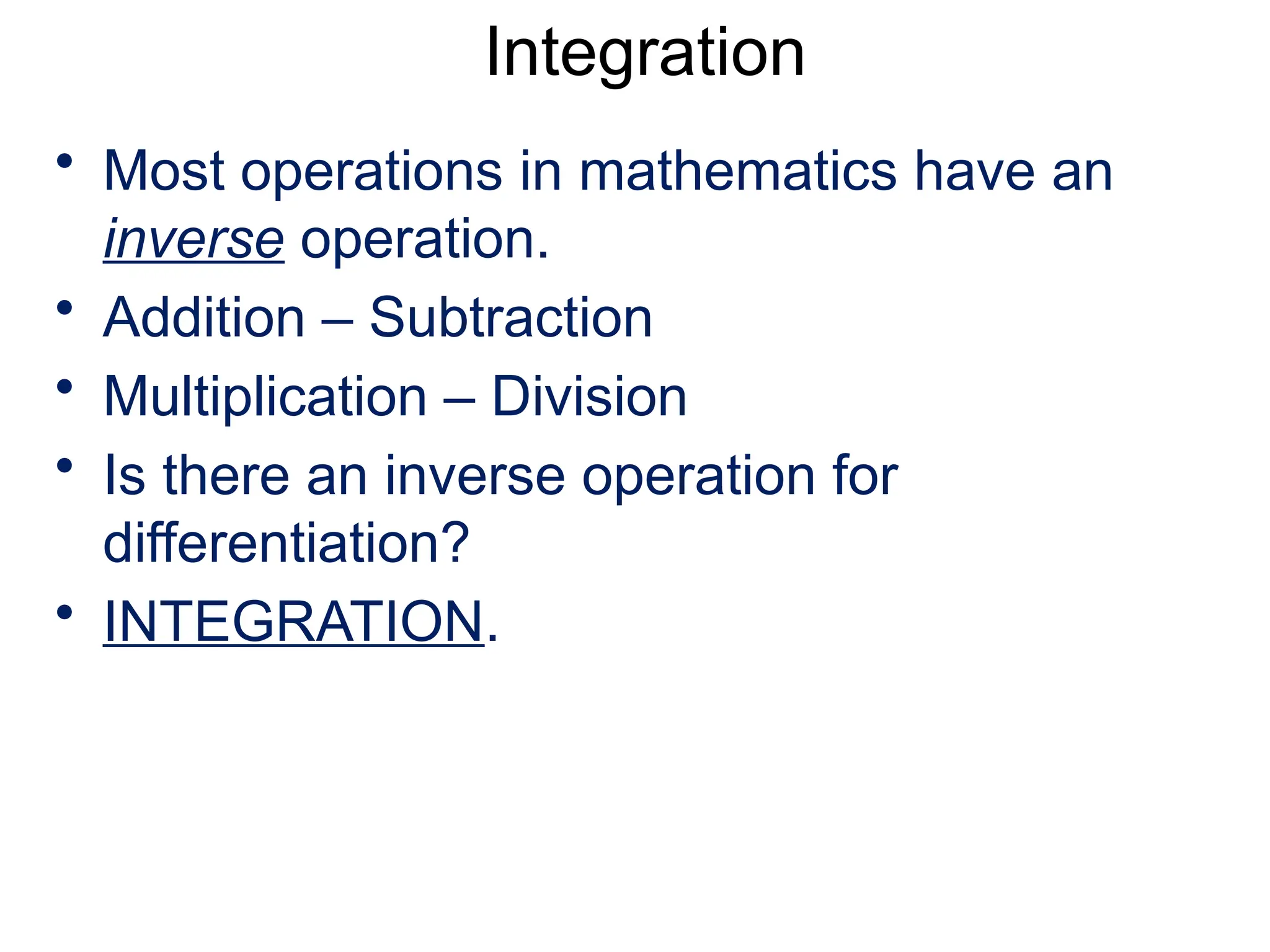 Integration

• Most operations in mathematics have an inverse operation.
• Addition – Subtraction
• Multiplication – Division
• Is there an inverse operation for differentiation?
• INTEGRATION.